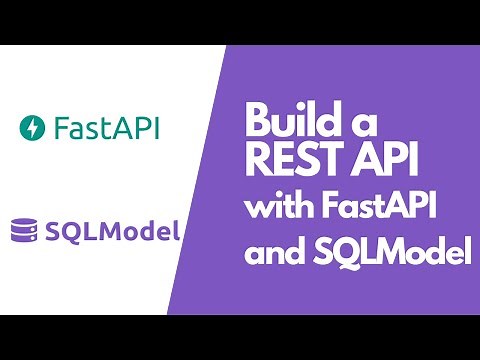 FastAPI

SQLModel

Build a REST API with FastAPI and SQLModel